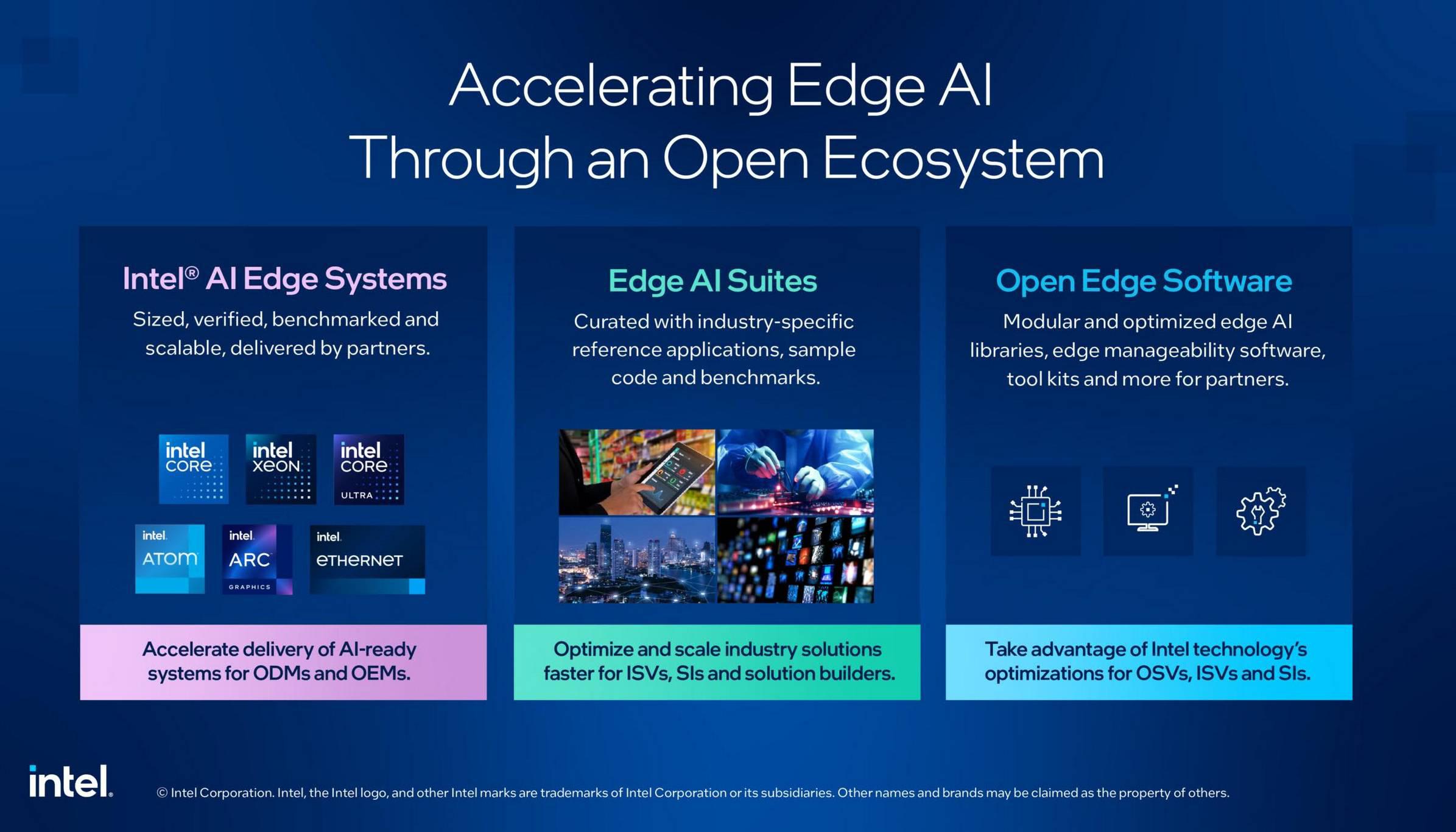 Accelerating Edge AI
Through an Open Ecosystem

Intel® AI Edge Systems

Sized, verified, benchmarked and scalable, delivered by partners.

intel CORE

intel XEON

intel CORE ULTRA

intel ATOM

intel ARC GRAPHICS

intel ETHERNET

Accelerate delivery of AI-ready systems for ODMs and OEMs.

Edge AI Suites

Curated with industry-specific reference applications, sample code and benchmarks.

Optimize and scale industry solutions faster for ISVs, SIs and solution builders.

Open Edge Software

Modular and optimized edge AI libraries, edge manageability software, tool kits and more for partners.

Take advantage of Intel technology's optimizations for OSVs, ISVs and SIs.

intel.

© Intel Corporation. Intel, the Intel logo, and other Intel marks are trademarks of Intel Corporation or its subsidiaries. Other names and brands may be claimed as the property of others.